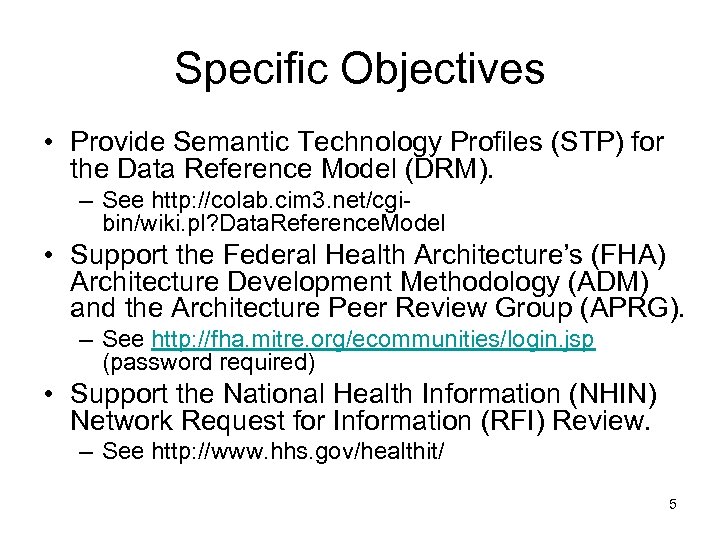 Specific Objectives

• Provide Semantic Technology Profiles (STP) for the Data Reference Model (DRM).
– See http://colab.cim3.net/cgi-bin/wiki.pl?DataReferenceModel

• Support the Federal Health Architecture's (FHA) Architecture Development Methodology (ADM) and the Architecture Peer Review Group (APRG).
– See http://fha.mitre.org/ecommunities/login.jsp (password required)

• Support the National Health Information (NHIN) Network Request for Information (RFI) Review.
– See http://www.hhs.gov/healthit/

5